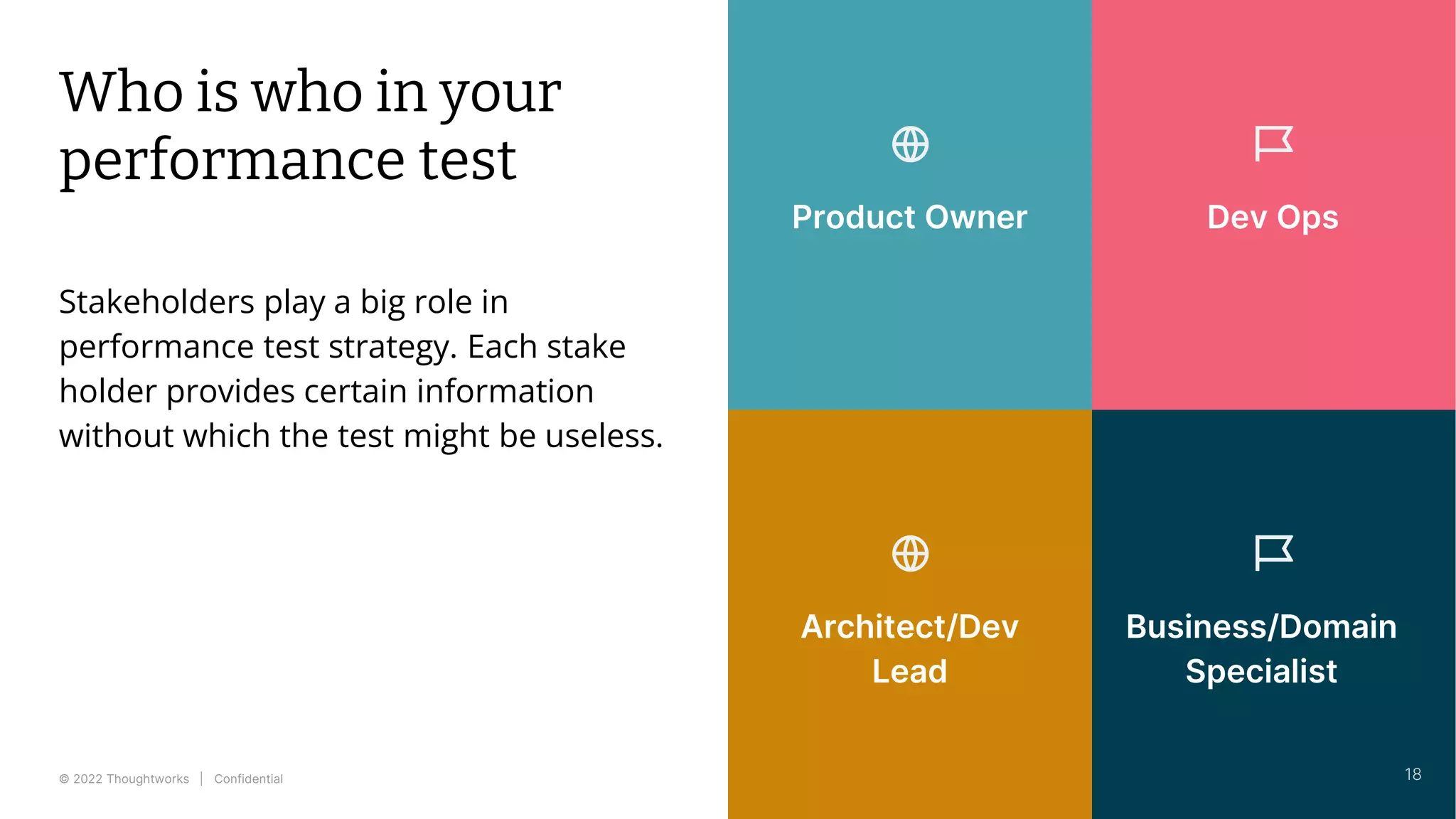 Who is who in your performance test

Stakeholders play a big role in performance test strategy. Each stake holder provides certain information without which the test might be useless.

Product Owner

Dev Ops

Architect/Dev Lead

Business/Domain Specialist

© 2022 Thoughtworks | Confidential

18